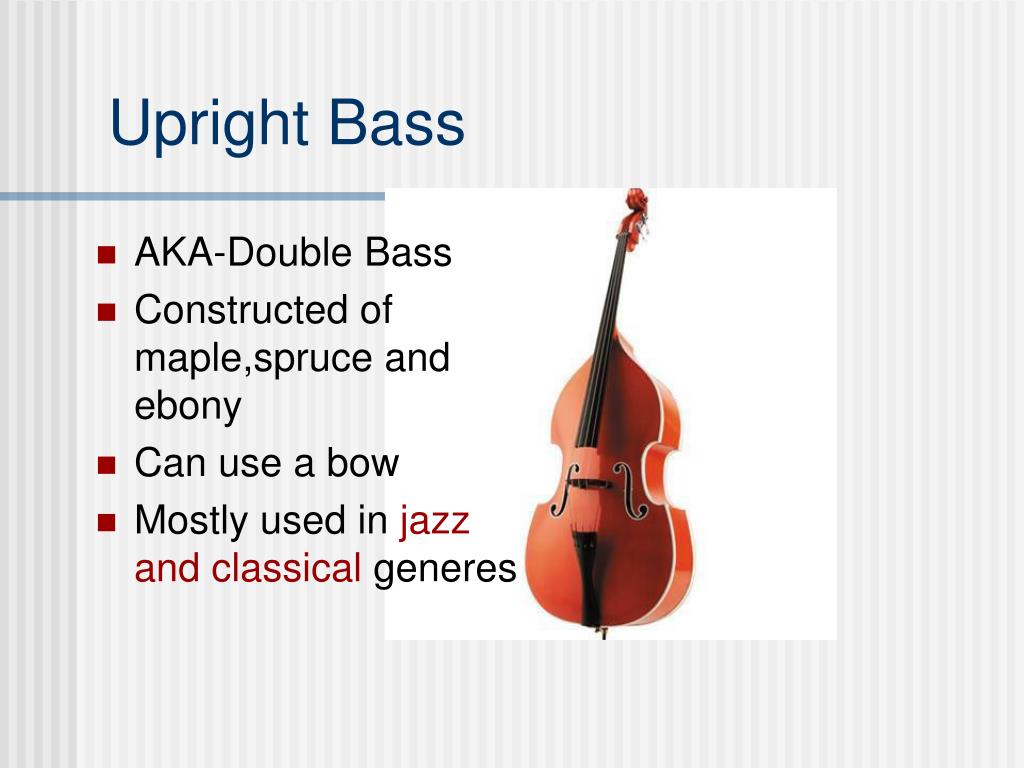 Upright Bass

- AKA-Double Bass
- Constructed of maple,spruce and ebony
- Can use a bow
- Mostly used in jazz and classical generes